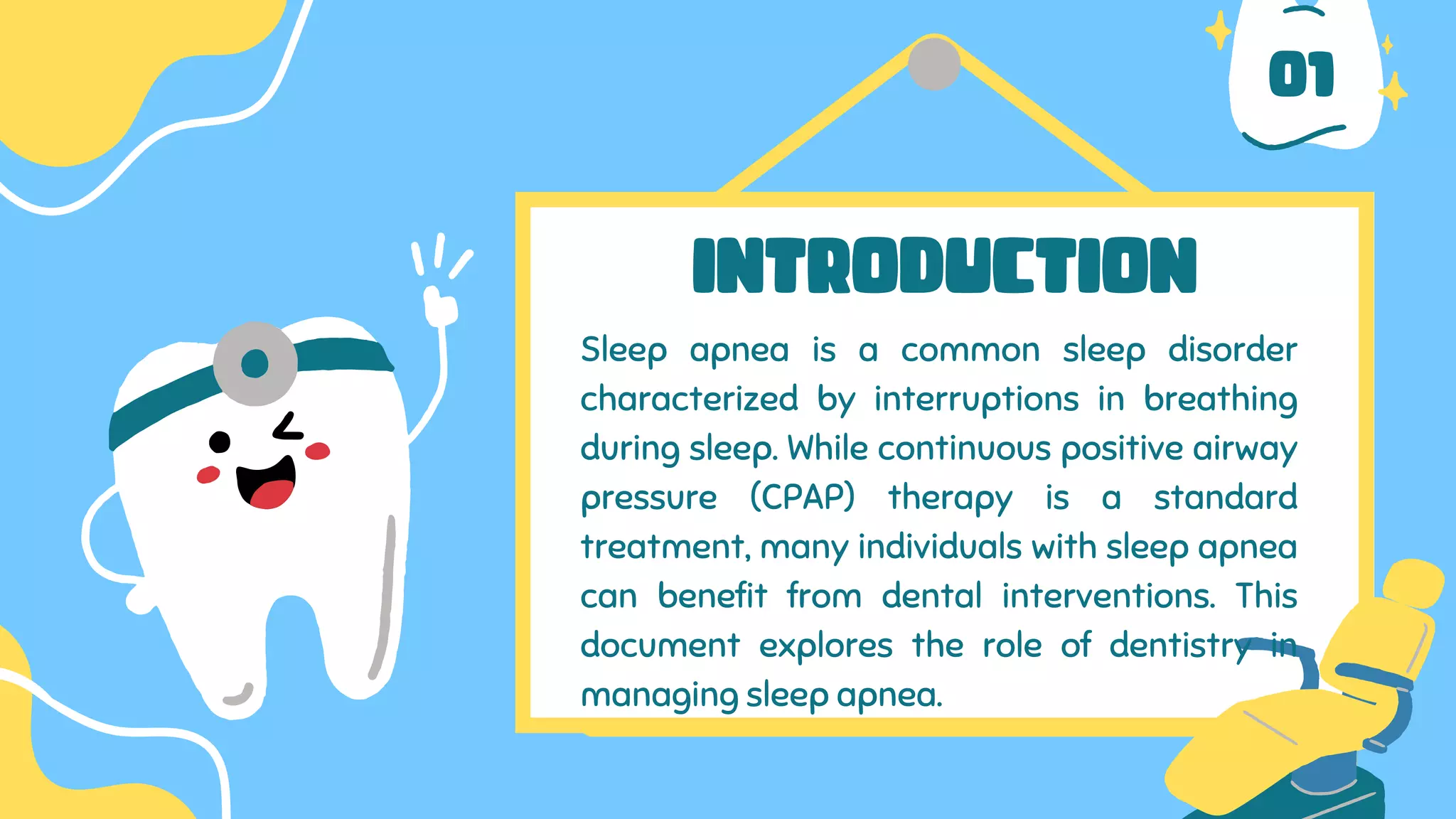 01

INTRODUCTION

Sleep apnea is a common sleep disorder characterized by interruptions in breathing during sleep. While continuous positive airway pressure (CPAP) therapy is a standard treatment, many individuals with sleep apnea can benefit from dental interventions. This document explores the role of dentistry in managing sleep apnea.